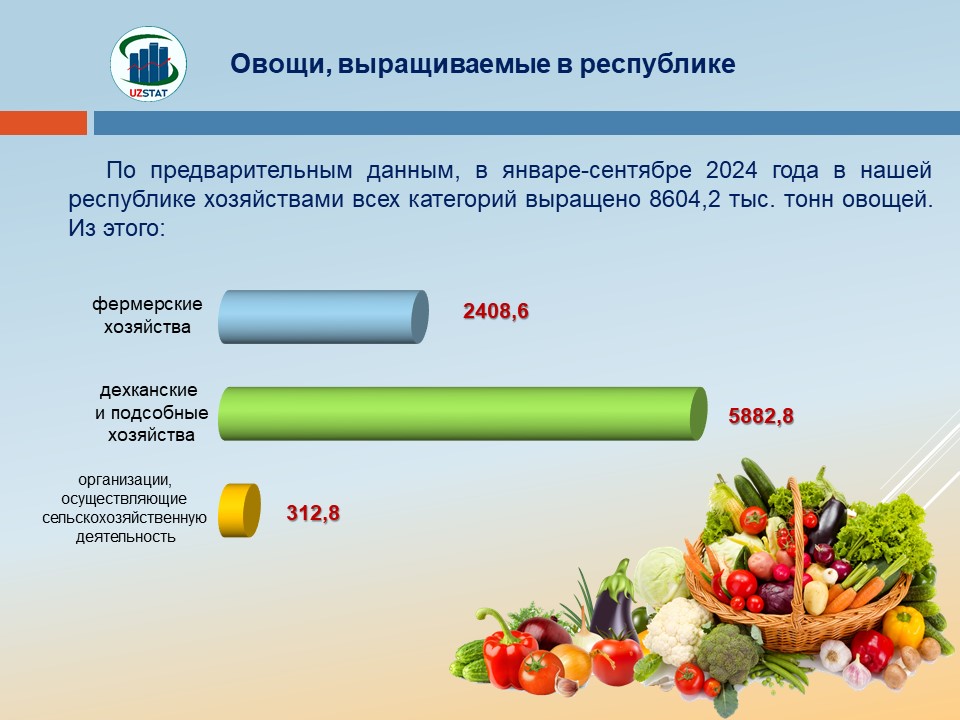 UZSTAT

Овощи, выращиваемые в республике

По предварительным данным, в январе-сентябре 2024 года в нашей республике хозяйствами всех категорий выращено 8604,2 тыс. тонн овощей. Из этого:

фермерские хозяйства

2408,6

дехканские и подсобные хозяйства

5882,8

организации, осуществляющие сельскохозяйственную деятельность

312,8